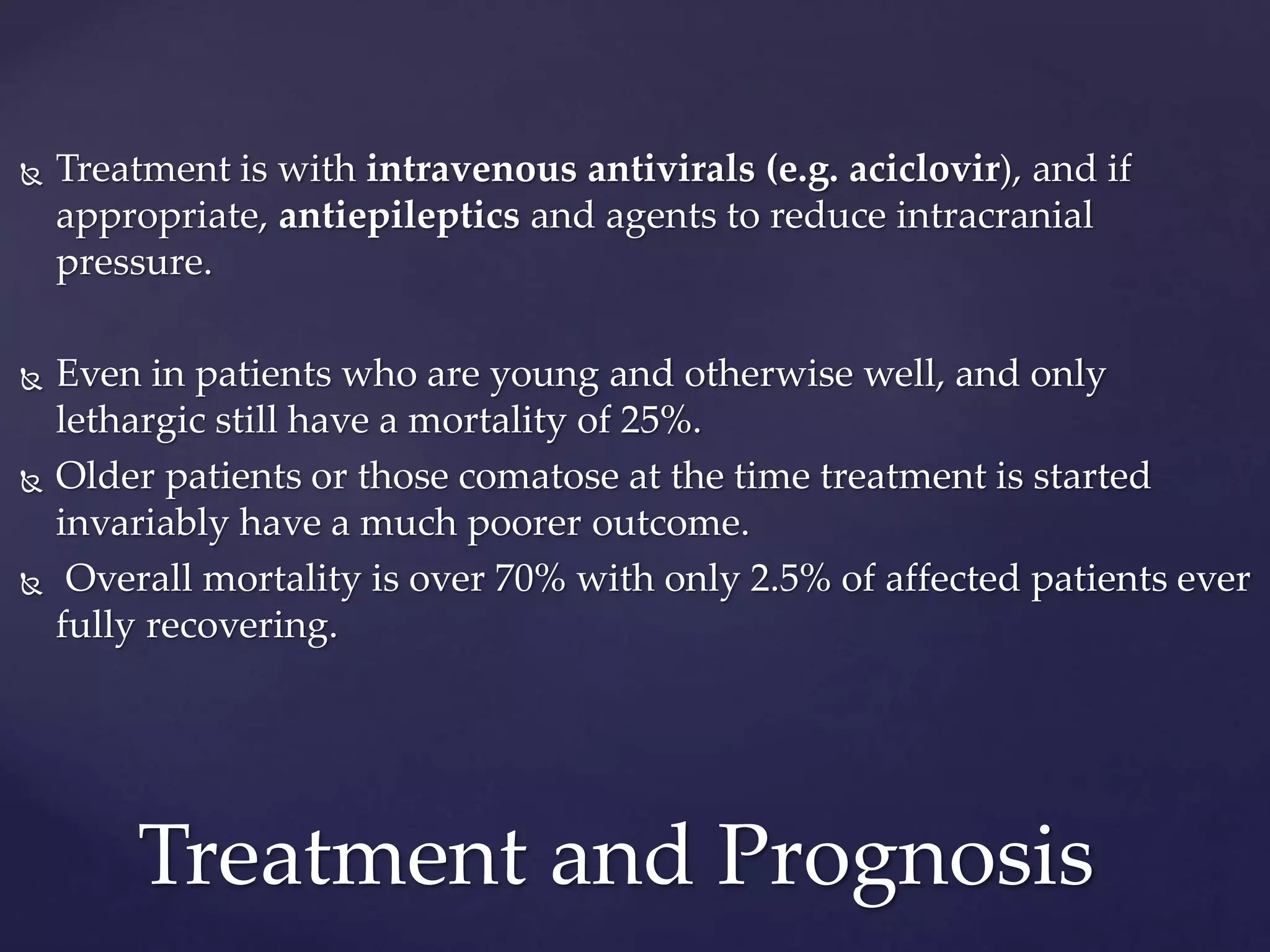 Treatment is with intravenous antivirals (e.g. aciclovir), and if appropriate, antiepileptics and agents to reduce intracranial pressure.

Even in patients who are young and otherwise well, and only lethargic still have a mortality of 25%.

Older patients or those comatose at the time treatment is started invariably have a much poorer outcome.

Overall mortality is over 70% with only 2.5% of affected patients ever fully recovering.

Treatment and Prognosis